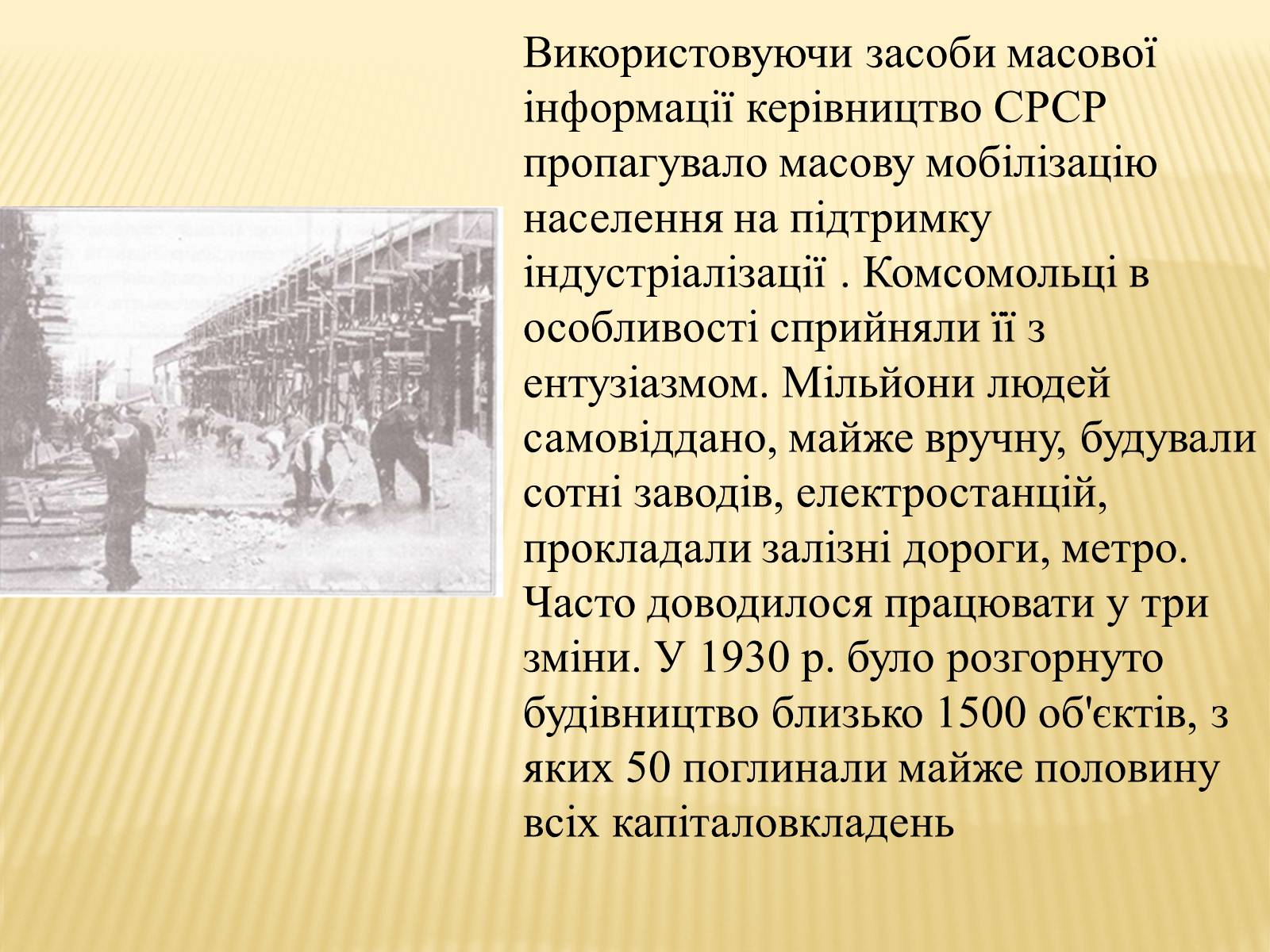 Використовуючи засоби масової інформації керівництво СРСР пропагувало масову мобілізацію населення на підтримку індустріалізації . Комсомольці в особливості сприйняли її з ентузіазмом. Мільйони людей самовіддано, майже вручну, будували сотні заводів, електростанцій, прокладали залізні дороги, метро. Часто доводилося працювати у три зміни. У 1930 р. було розгорнуто будівництво близько 1500 об'єктів, з яких 50 поглинали майже половину всіх капіталовкладень